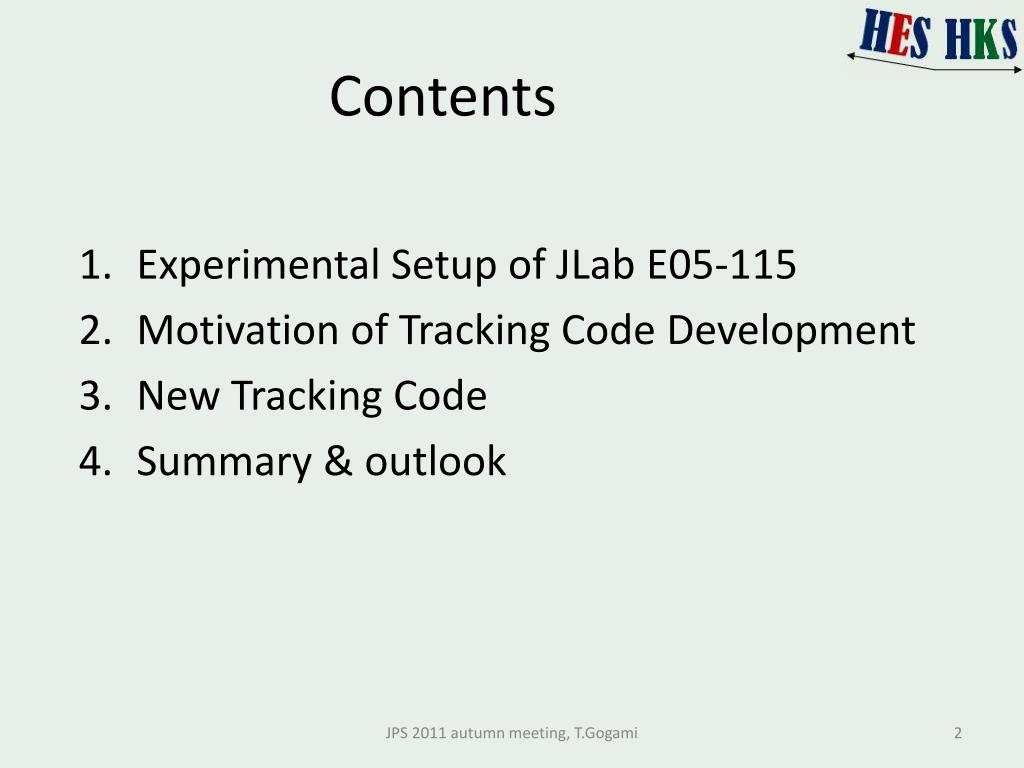 HES HKS

Contents

1. Experimental Setup of JLab E05-115
2. Motivation of Tracking Code Development
3. New Tracking Code
4. Summary & outlook

JPS 2011 autumn meeting, T.Gogami

2